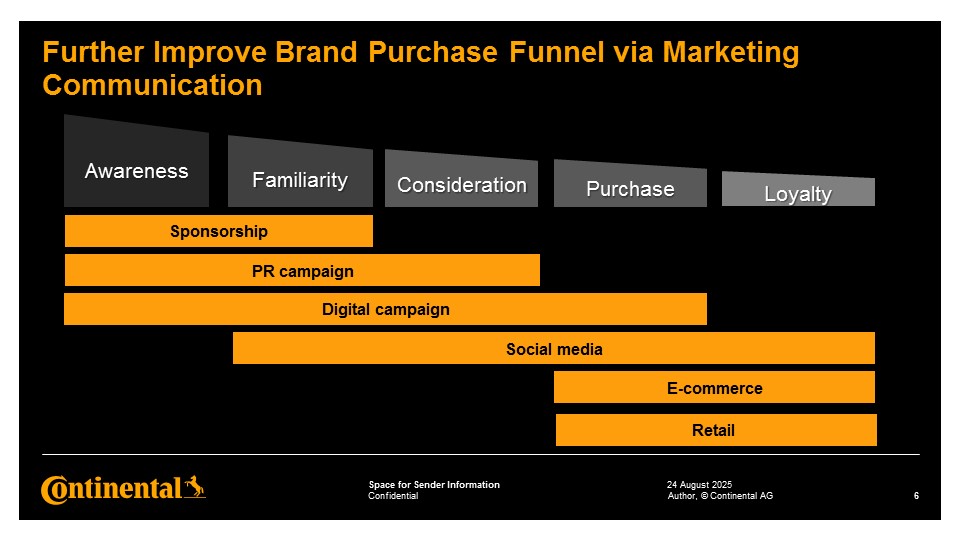 Further Improve Brand Purchase Funnel via Marketing Communication

Awareness

Familiarity

Consideration

Purchase

Loyalty

Sponsorship

PR campaign

Digital campaign

Social media

E-commerce

Retail

Continental

Space for Sender Information
Confidential

24 August 2025
Author, © Continental AG

6